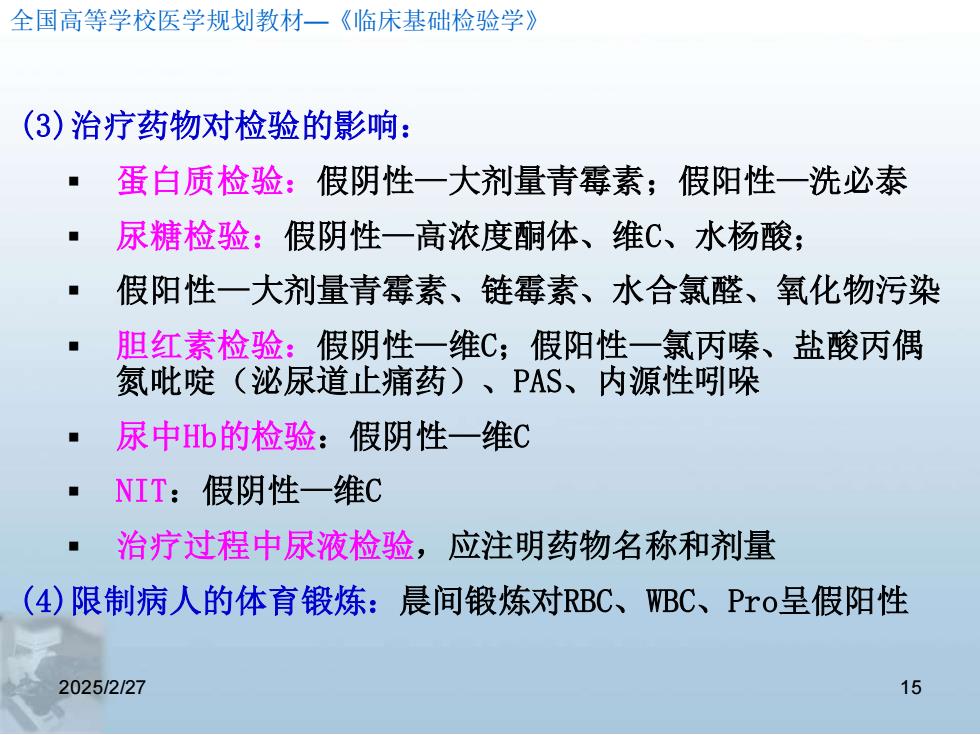 全国高等学校医学规划教材—《临床基础检验学》

(3)治疗药物对检验的影响：

▪ 蛋白质检验：假阴性—大剂量青霉素；假阳性—洗必泰
▪ 尿糖检验：假阴性—高浓度酮体、维C、水杨酸；
▪ 假阳性—大剂量青霉素、链霉素、水合氯醛、氧化物污染
▪ 胆红素检验：假阴性—维C；假阳性—氯丙嗪、盐酸丙偶氮吡啶（泌尿道止痛药）、PAS、内源性吲哚
▪ 尿中Hb的检验：假阴性—维C
▪ NIT：假阴性—维C
▪ 治疗过程中尿液检验，应注明药物名称和剂量

(4)限制病人的体育锻炼：晨间锻炼对RBC、WBC、Pro呈假阳性

2025/2/27

15